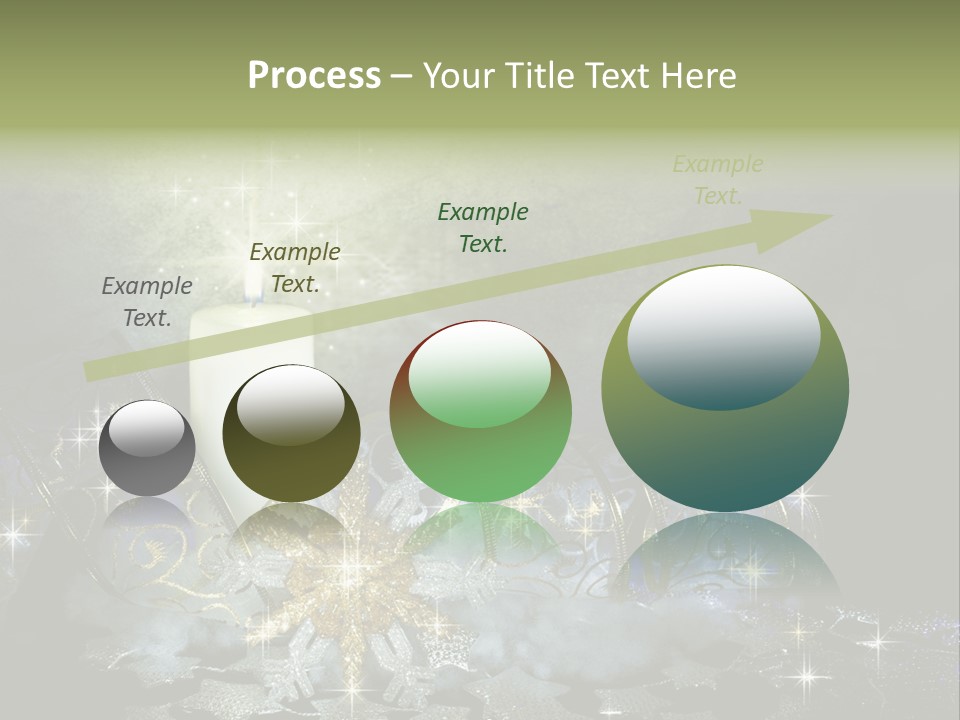 Process – Your Title Text Here

Example Text.

Example Text.

Example Text.

Example Text.